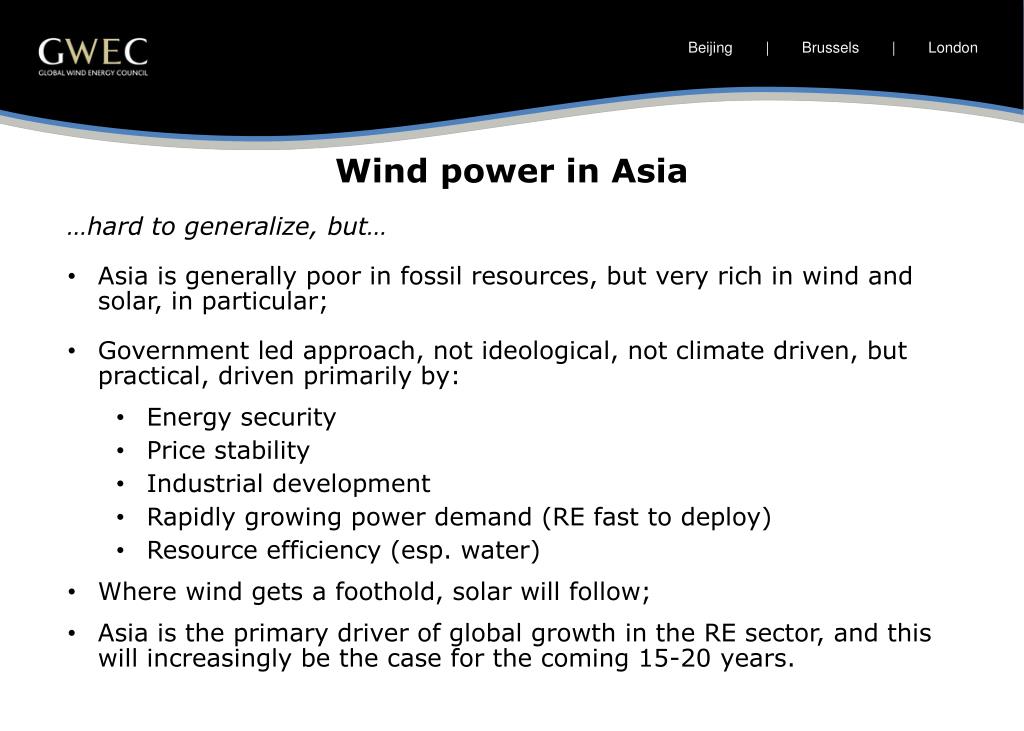 GWEC
GLOBAL WIND ENERGY COUNCIL

Beijing | Brussels | London

Wind power in Asia

…hard to generalize, but…

• Asia is generally poor in fossil resources, but very rich in wind and solar, in particular;

• Government led approach, not ideological, not climate driven, but practical, driven primarily by:
  • Energy security
  • Price stability
  • Industrial development
  • Rapidly growing power demand (RE fast to deploy)
  • Resource efficiency (esp. water)

• Where wind gets a foothold, solar will follow;

• Asia is the primary driver of global growth in the RE sector, and this will increasingly be the case for the coming 15-20 years.